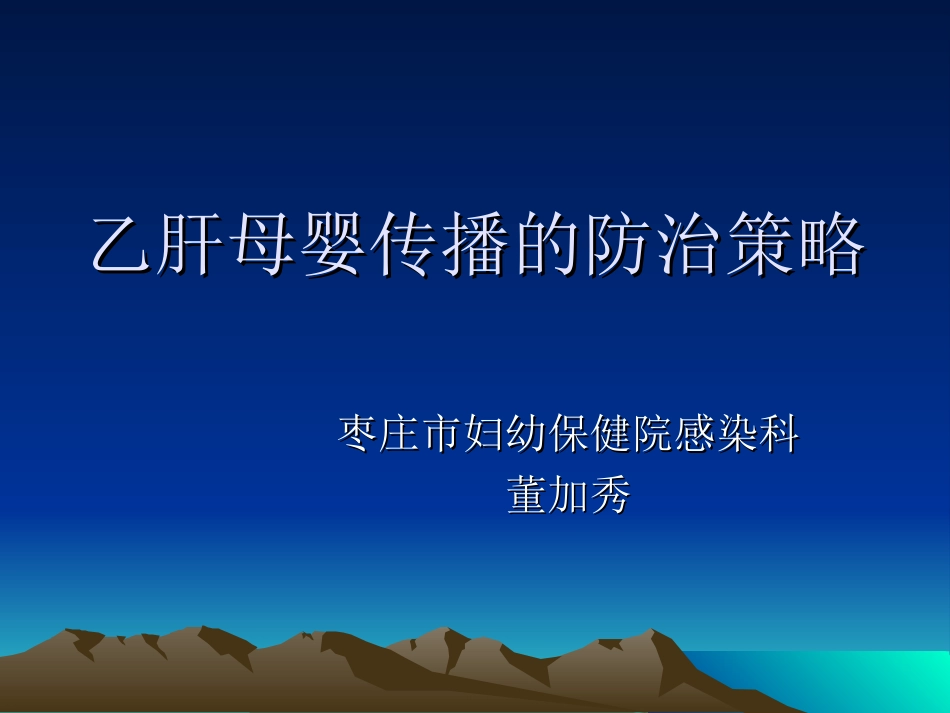 乙肝母婴传播的防治策略

枣庄市妇幼保健院感染科
董加秀